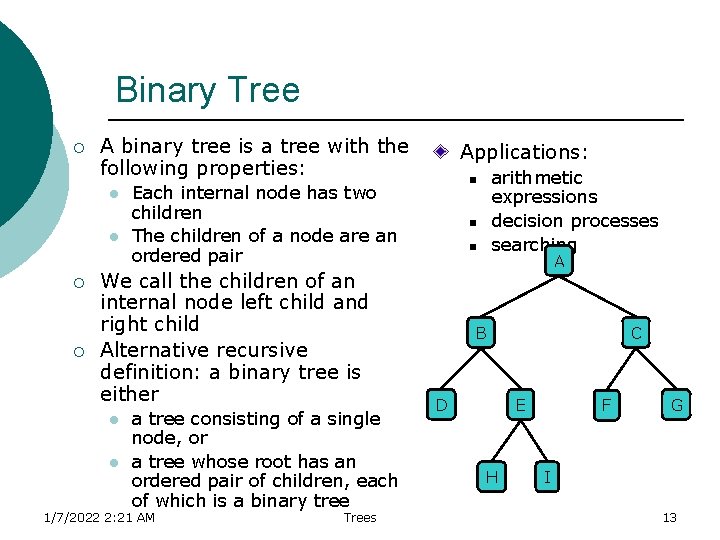 Binary Tree

A binary tree is a tree with the following properties:

Each internal node has two children

The children of a node are an ordered pair

We call the children of an internal node left child and right child

Alternative recursive definition: a binary tree is either

a tree consisting of a single node, or

a tree whose root has an ordered pair of children, each of which is a binary tree

Applications:

arithmetic expressions

decision processes

searching

A

B

C

D

E

F

G

H

I

1/7/2022 2:21 AM

Trees

13